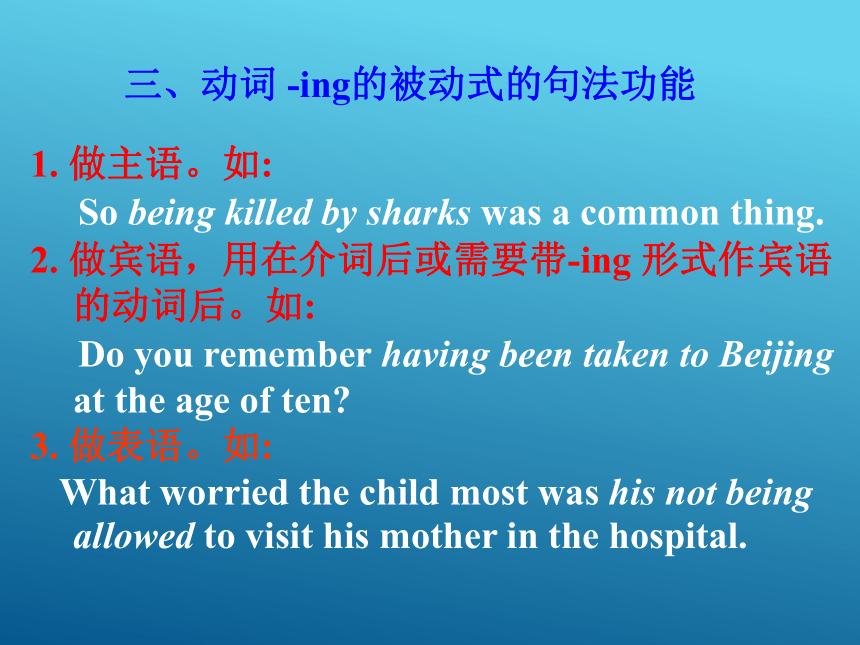 三、动词 -ing的被动式的句法功能

1. 做主语。如:

So being killed by sharks was a common thing.

2. 做宾语，用在介词后或需要带-ing 形式作宾语的动词后。如:

Do you remember having been taken to Beijing at the age of ten?

3. 做表语。如:

What worried the child most was his not being allowed to visit his mother in the hospital.